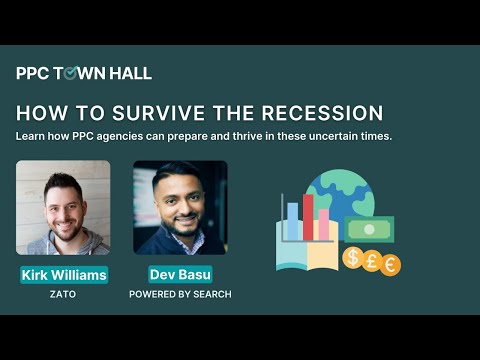 PPC TOWN HALL

HOW TO SURVIVE THE RECESSION

Learn how PPC agencies can prepare and thrive in these uncertain times.

Kirk Williams
ZATO

Dev Basu
POWERED BY SEARCH

$ £ €